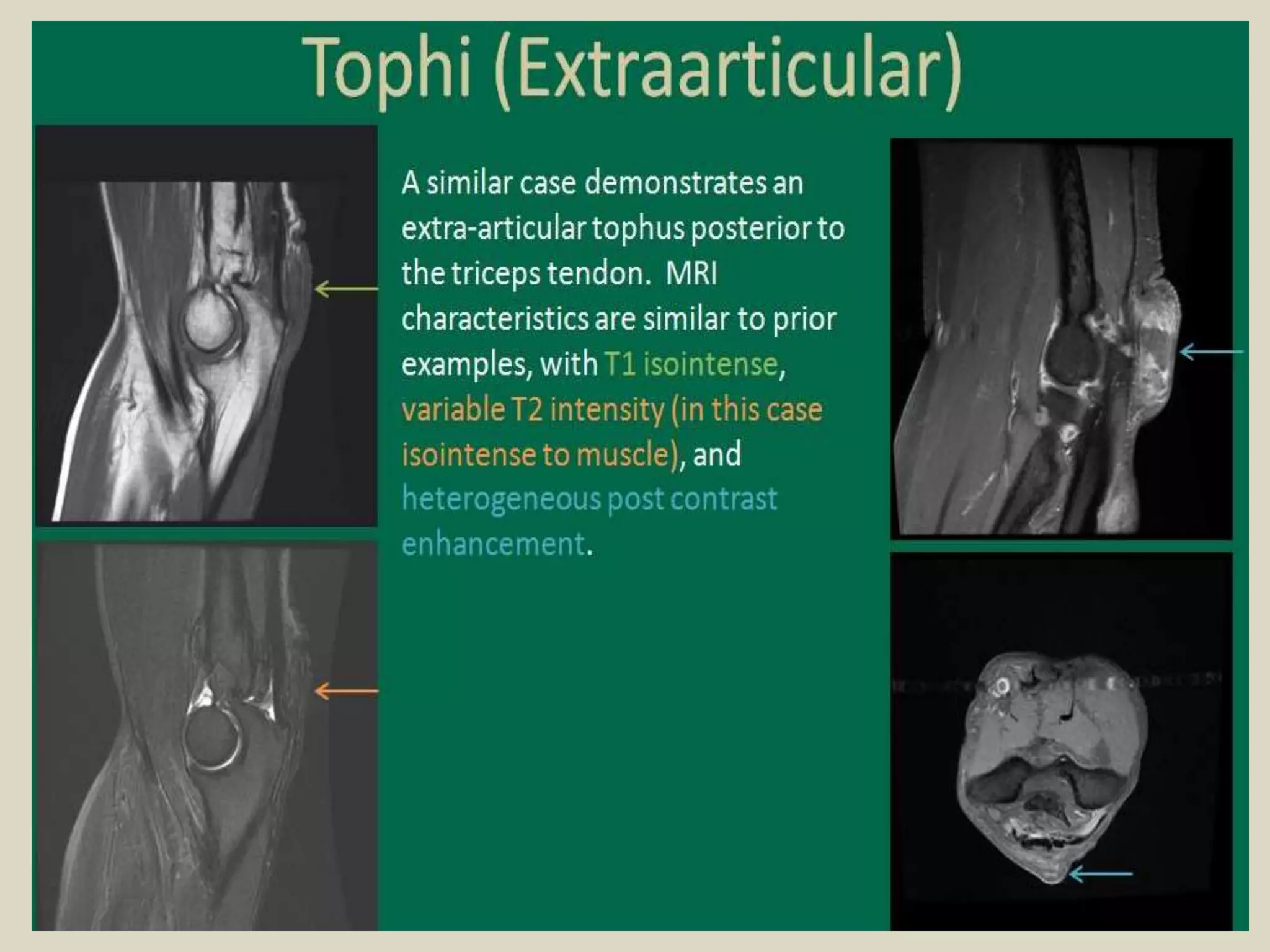 Tophi (Extraarticular)

A similar case demonstrates an extra-articular tophus posterior to the triceps tendon. MRI characteristics are similar to prior examples, with T1 isointense, variable T2 intensity (in this case isointense to muscle), and heterogeneous post contrast enhancement.